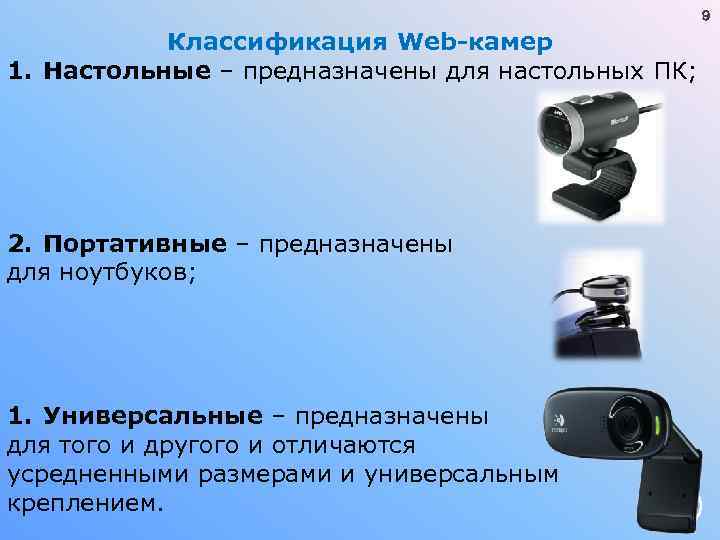 9

Классификация Web-камер

1. Настольные – предназначены для настольных ПК;

2. Портативные – предназначены для ноутбуков;

1. Универсальные – предназначены для того и другого и отличаются усредненными размерами и универсальным креплением.